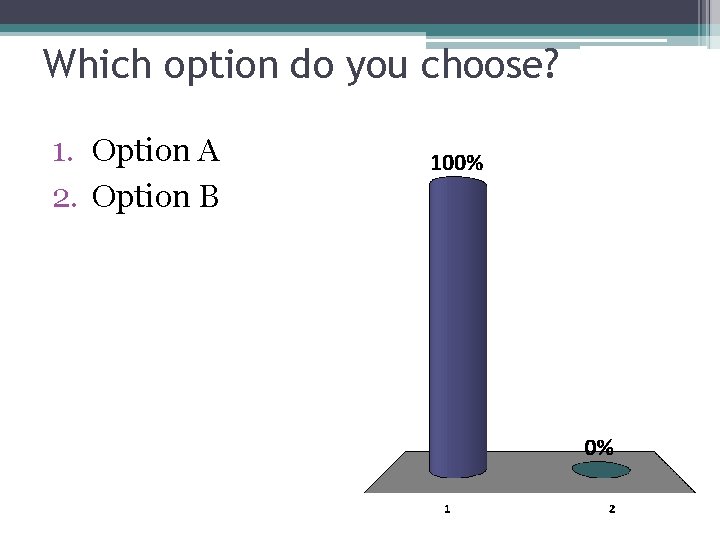 Which option do you choose?

1. Option A
2. Option B

100%

0%

1

2